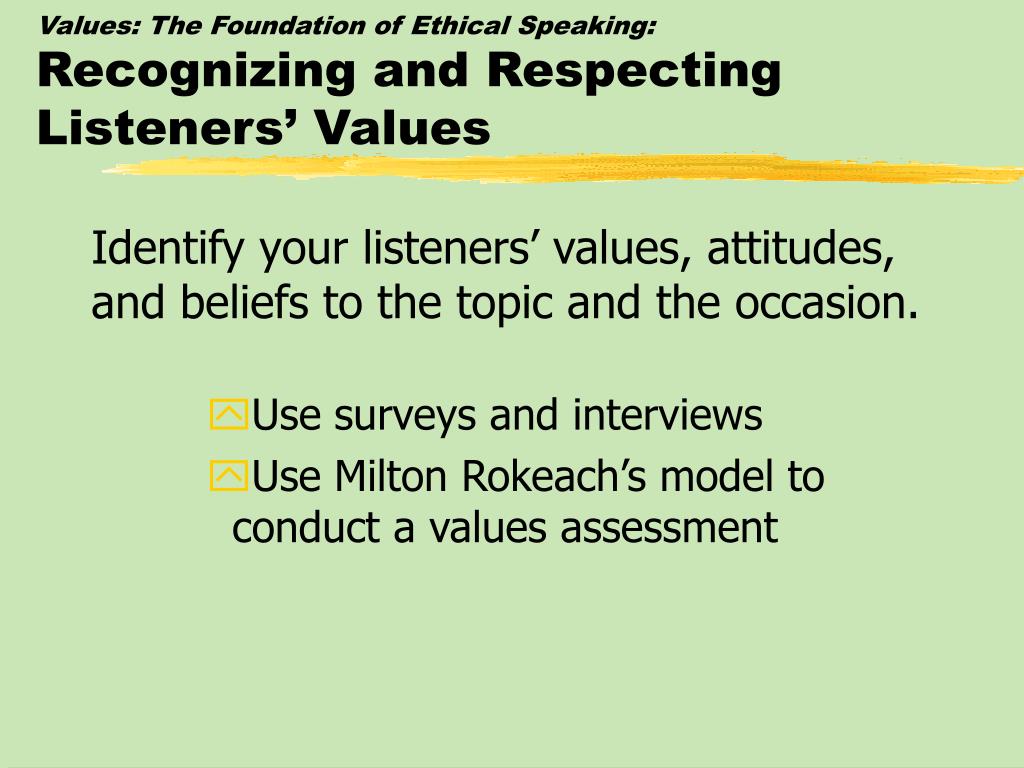 Values: The Foundation of Ethical Speaking:
Recognizing and Respecting Listeners’ Values

Identify your listeners’ values, attitudes, and beliefs to the topic and the occasion.

Use surveys and interviews

Use Milton Rokeach’s model to conduct a values assessment